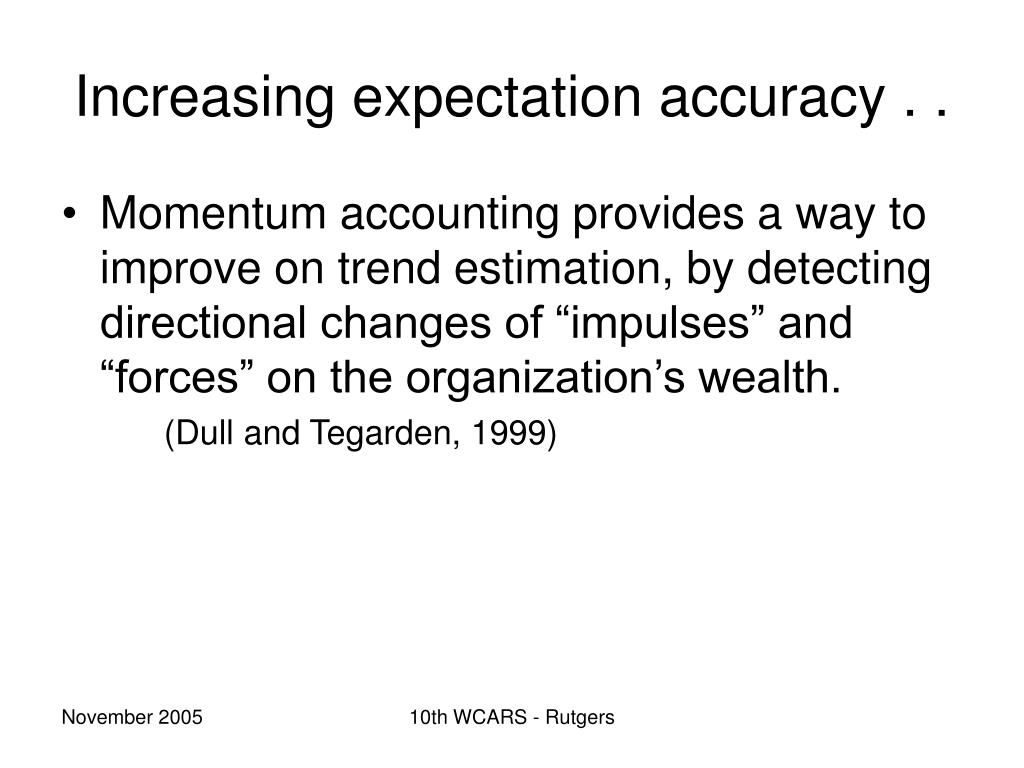 Increasing expectation accuracy . .

• Momentum accounting provides a way to improve on trend estimation, by detecting directional changes of “impulses” and “forces” on the organization’s wealth.

(Dull and Tegarden, 1999)

November 2005

10th WCARS - Rutgers